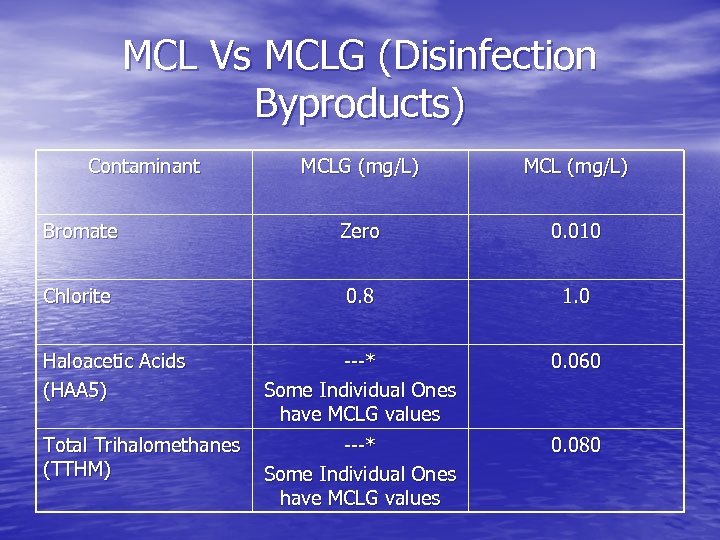 MCL Vs MCLG (Disinfection Byproducts)

| Contaminant | MCLG (mg/L) | MCL (mg/L) |
|---|---|---|
| Bromate | Zero | 0.010 |
| Chlorite | 0.8 | 1.0 |
| Haloacetic Acids (HAA5) | ---* Some Individual Ones have MCLG values | 0.060 |
| Total Trihalomethanes (TTHM) | ---* Some Individual Ones have MCLG values | 0.080 |